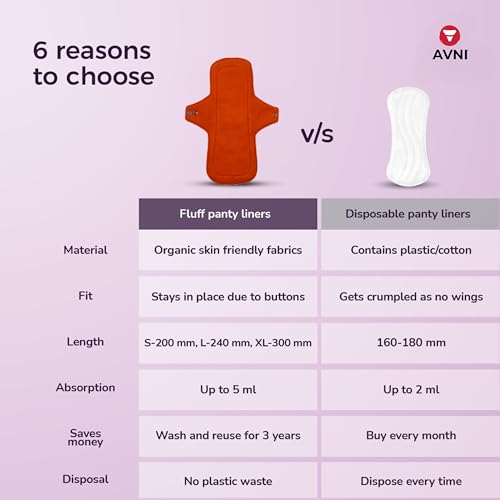 6 reasons to choose

AVNI

v/s

| | Fluff panty liners | Disposable panty liners |
|---|---|---|
| Material | Organic skin friendly fabrics | Contains plastic/cotton |
| Fit | Stays in place due to buttons | Gets crumpled as no wings |
| Length | S-200 mm, L-240 mm, XL-300 mm | 160-180 mm |
| Absorption | Up to 5 ml | Up to 2 ml |
| Saves money | Wash and reuse for 3 years | Buy every month |
| Disposal | No plastic waste | Dispose every time |